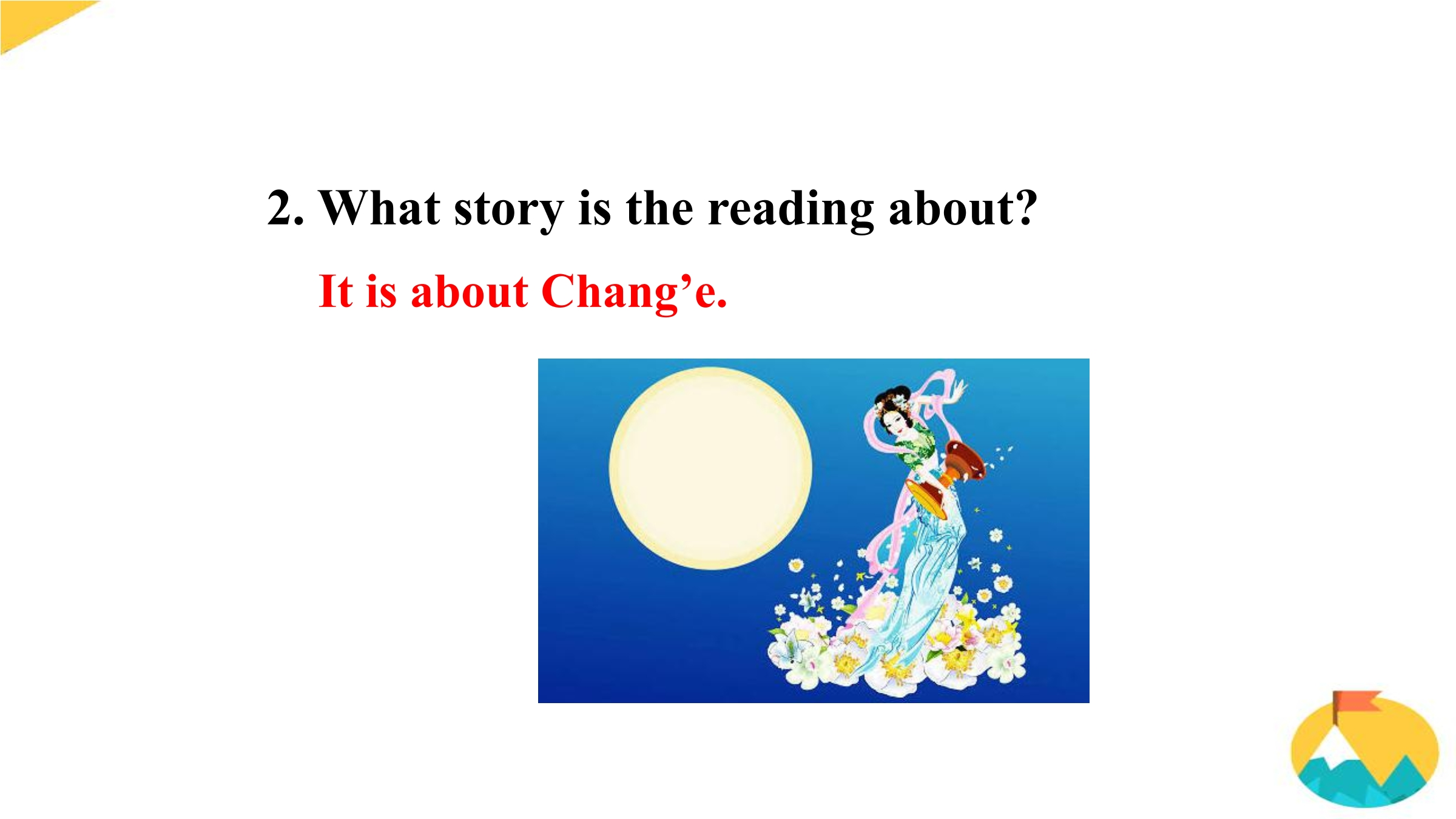 2. What story is the reading about?

It is about Chang’e.